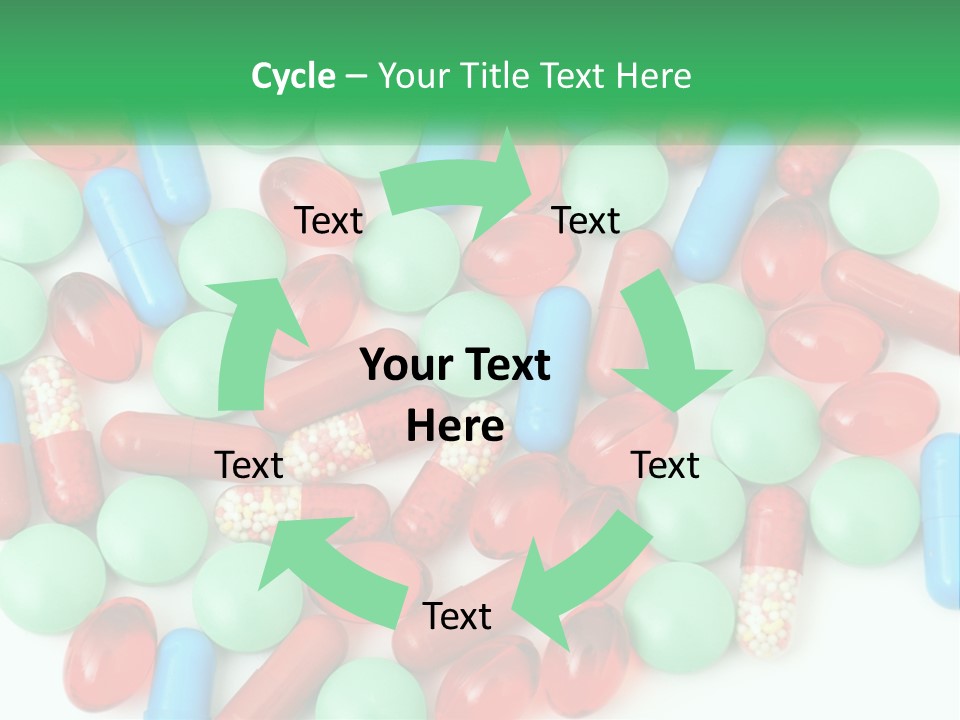 Cycle – Your Title Text Here

Text

Text

Your Text Here

Text

Text

Text